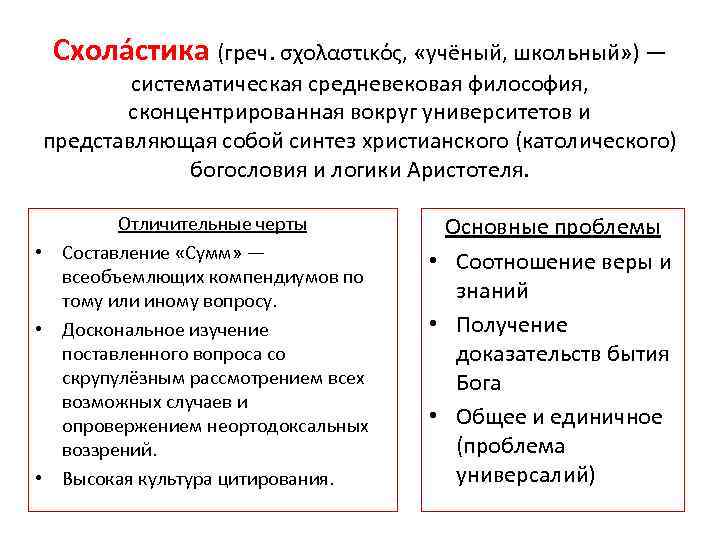 Схола́стика (греч. σχολαστικός, «учёный, школьный») — систематическая средневековая философия, сконцентрированная вокруг университетов и представляющая собой синтез христианского (католического) богословия и логики Аристотеля.

Отличительные черты

• Составление «Сумм» — всеобъемлющих компендиумов по тому или иному вопросу.
• Доскональное изучение поставленного вопроса со скрупулёзным рассмотрением всех возможных случаев и опровержением неортодоксальных воззрений.
• Высокая культура цитирования.

Основные проблемы

• Соотношение веры и знаний
• Получение доказательств бытия Бога
• Общее и единичное (проблема универсалий)